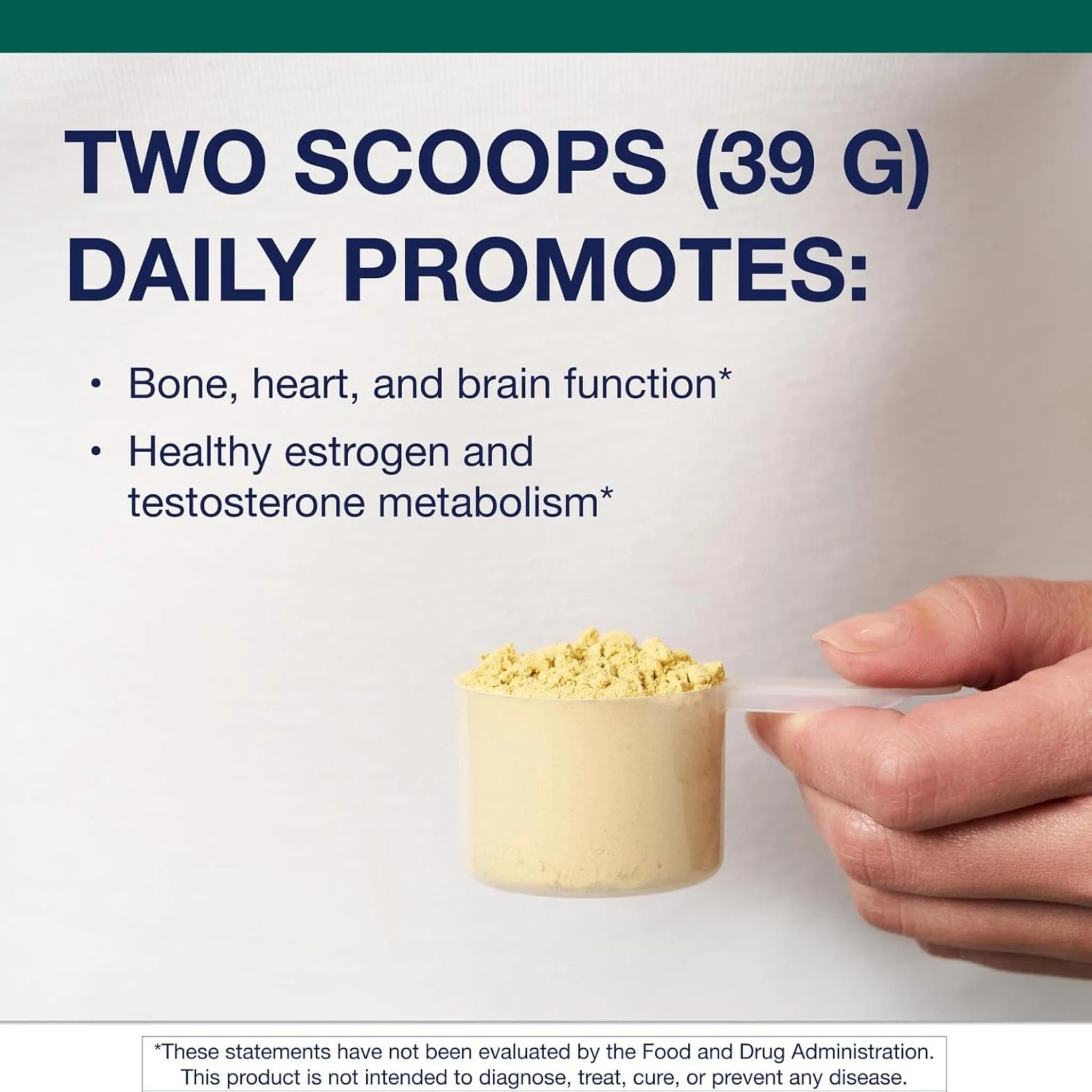 TWO SCOOPS (39 G) DAILY PROMOTES:

• Bone, heart, and brain function*

• Healthy estrogen and testosterone metabolism*

*These statements have not been evaluated by the Food and Drug Administration. This product is not intended to diagnose, treat, cure, or prevent any disease.